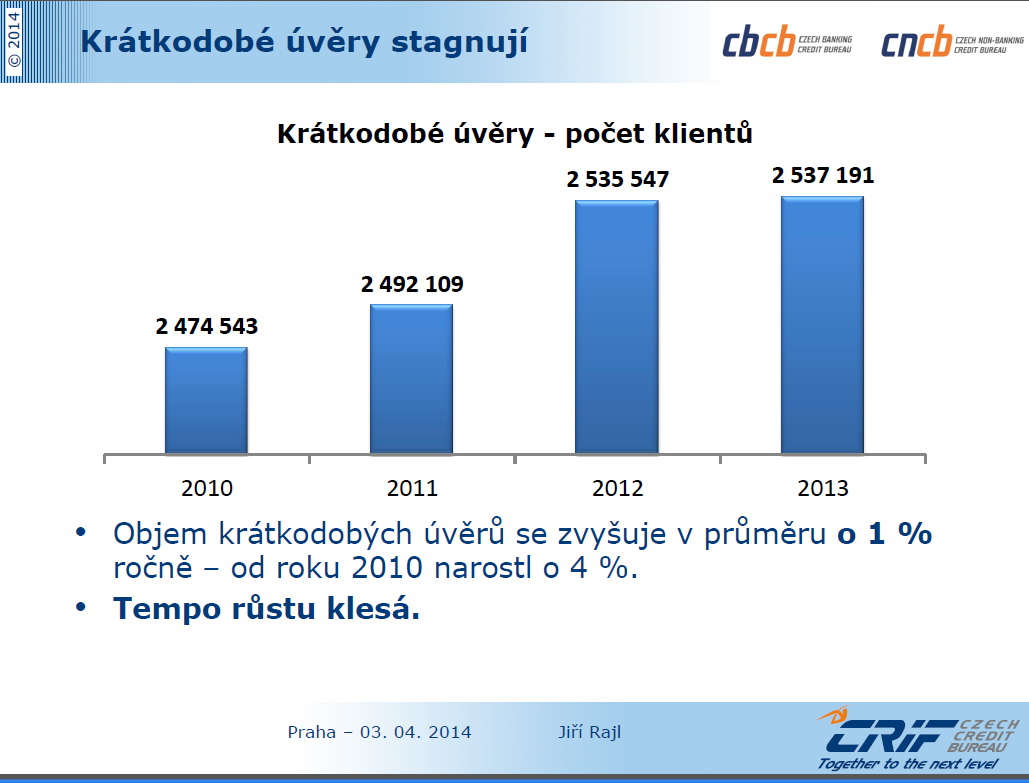 © 2014

Krátkodobé úvěry stagnují

cbcb CZECH BANKING CREDIT BUREAU

cncb CZECH NON-BANKING CREDIT BUREAU

Krátkodobé úvěry - počet klientů

2 474 543

2 492 109

2 535 547

2 537 191

2010

2011

2012

2013

• Objem krátkodobých úvěrů se zvyšuje v průměru **o 1 %** ročně – od roku 2010 narostl o 4 %.

• **Tempo růstu klesá.**

Praha – 03. 04. 2014

Jiří Rajl

CRIF CZECH CREDIT BUREAU

Together to the next level